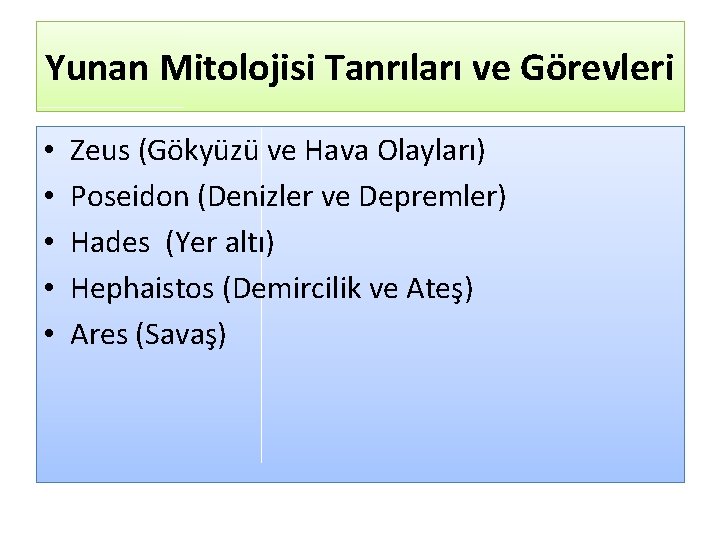 Yunan Mitolojisi Tanrıları ve Görevleri

• Zeus (Gökyüzü ve Hava Olayları)
• Poseidon (Denizler ve Depremler)
• Hades (Yer altı)
• Hephaistos (Demircilik ve Ateş)
• Ares (Savaş)